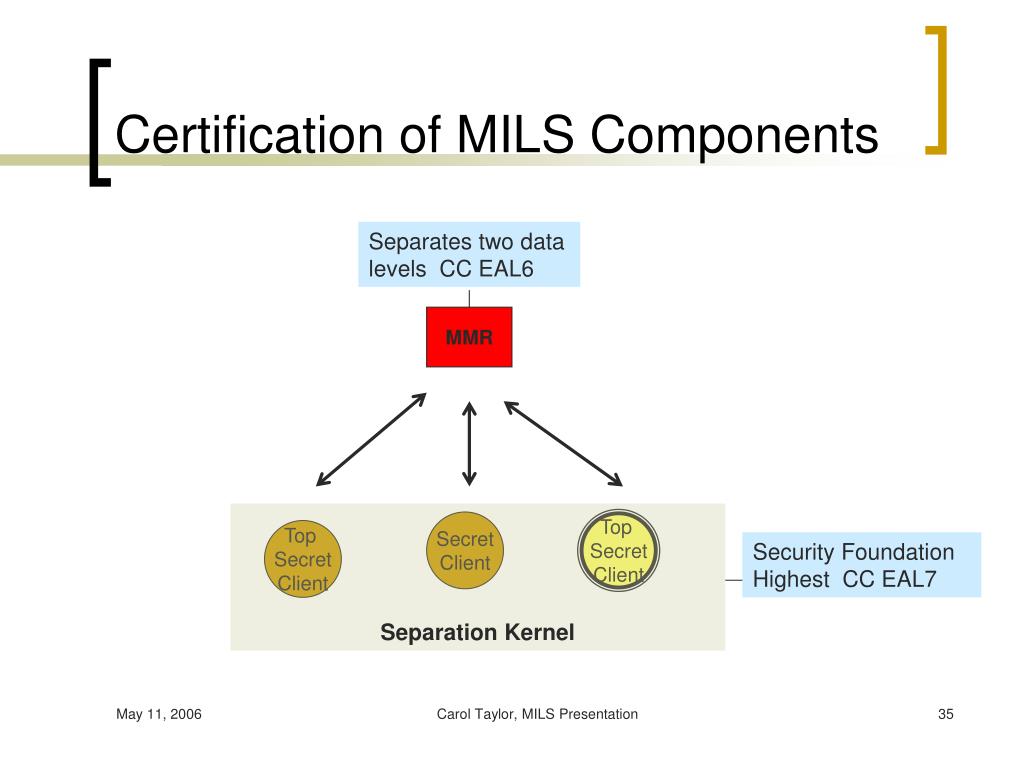 Certification of MILS Components

Separates two data levels CC EAL6

MMR

Top Secret Client

Secret Client

Top Secret Client

Security Foundation Highest CC EAL7

Separation Kernel

May 11, 2006

Carol Taylor, MILS Presentation

35